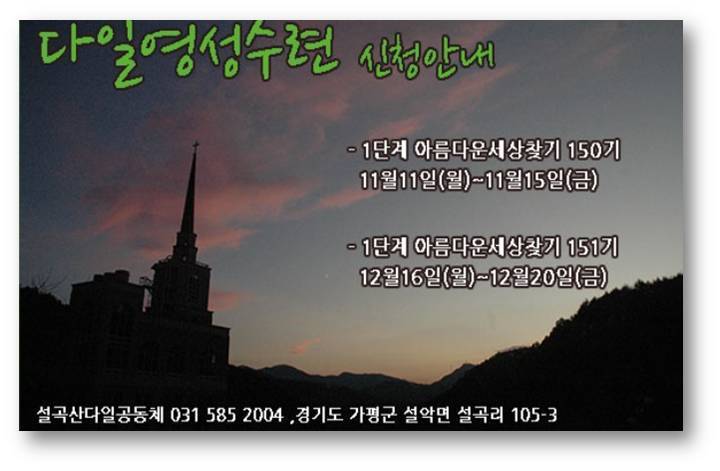 다일영성수련 신청안내

- 1단계 아름다운세상찾기 150기
11월11일(월)~11월15일(금)

- 1단계 아름다운세상찾기 151기
12월16일(월)~12월20일(금)

설곡산다일공동체 031 585 2004 ,경기도 가평군 설악면 설곡리 105-3